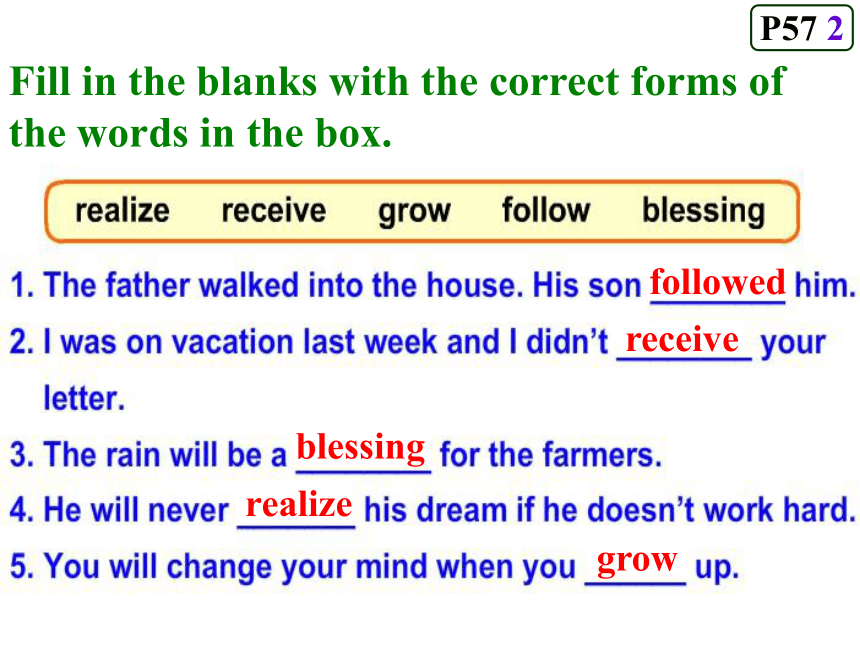 P57 2

Fill in the blanks with the correct forms of the words in the box.

realize receive grow follow blessing

1. The father walked into the house. His son followed him.
2. I was on vacation last week and I didn't receive your letter.
3. The rain will be a blessing for the farmers.
4. He will never realize his dream if he doesn't work hard.
5. You will change your mind when you grow up.